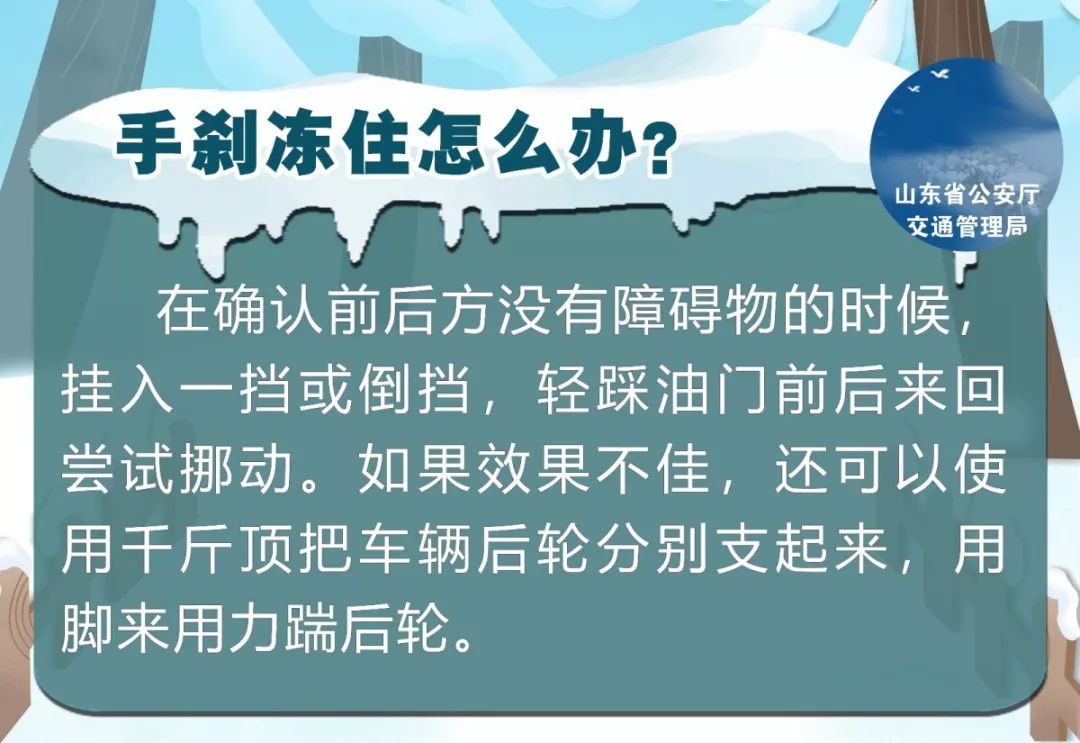 手刹冻住怎么办？

山东省公安厅
交通管理局

在确认前后方没有障碍物的时候，挂入一挡或倒挡，轻踩油门前后来回尝试挪动。如果效果不佳，还可以使用千斤顶把车辆后轮分别支起来，用脚来用力踹后轮。